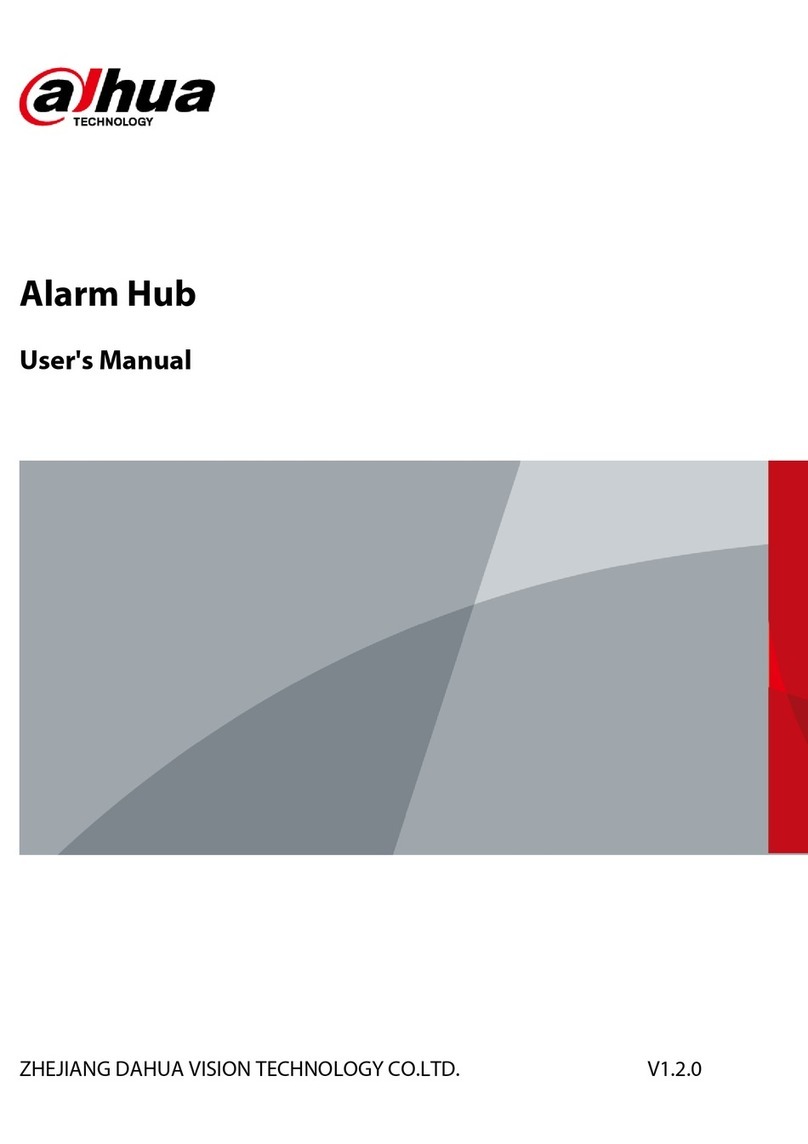 alhua
TECHNOLOGY

Alarm Hub

User's Manual

ZHEJIANG DAHUA VISION TECHNOLOGY CO.LTD.

V1.2.0